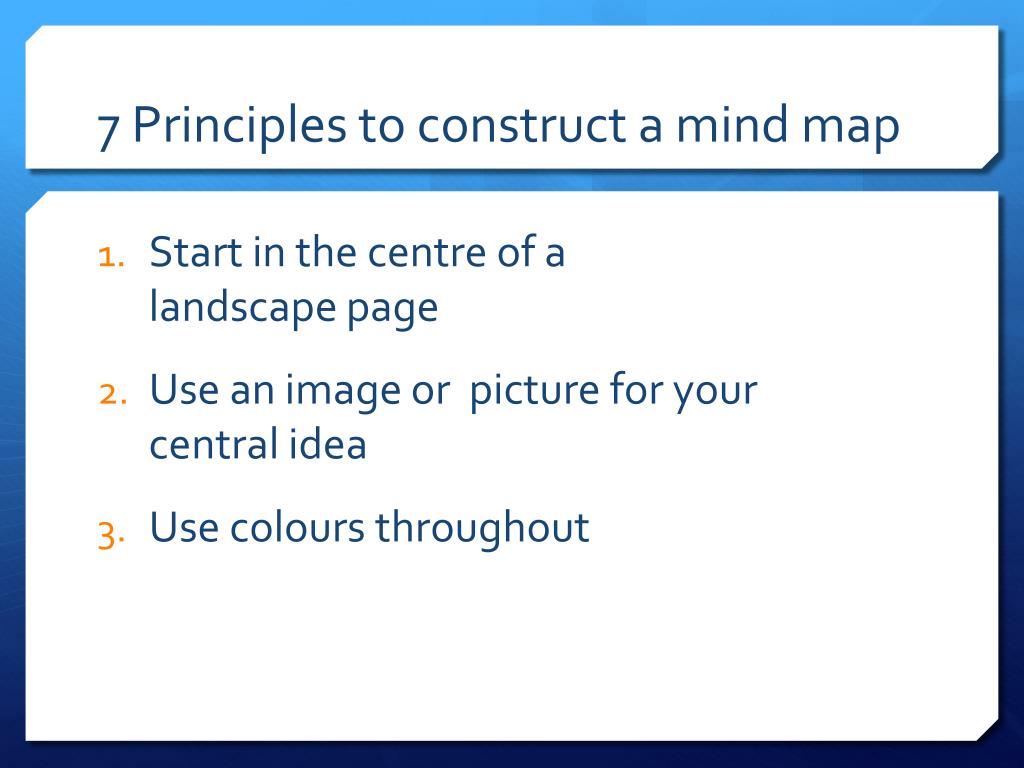 7 Principles to construct a mind map

1. Start in the centre of a landscape page

2. Use an image or picture for your central idea

3. Use colours throughout